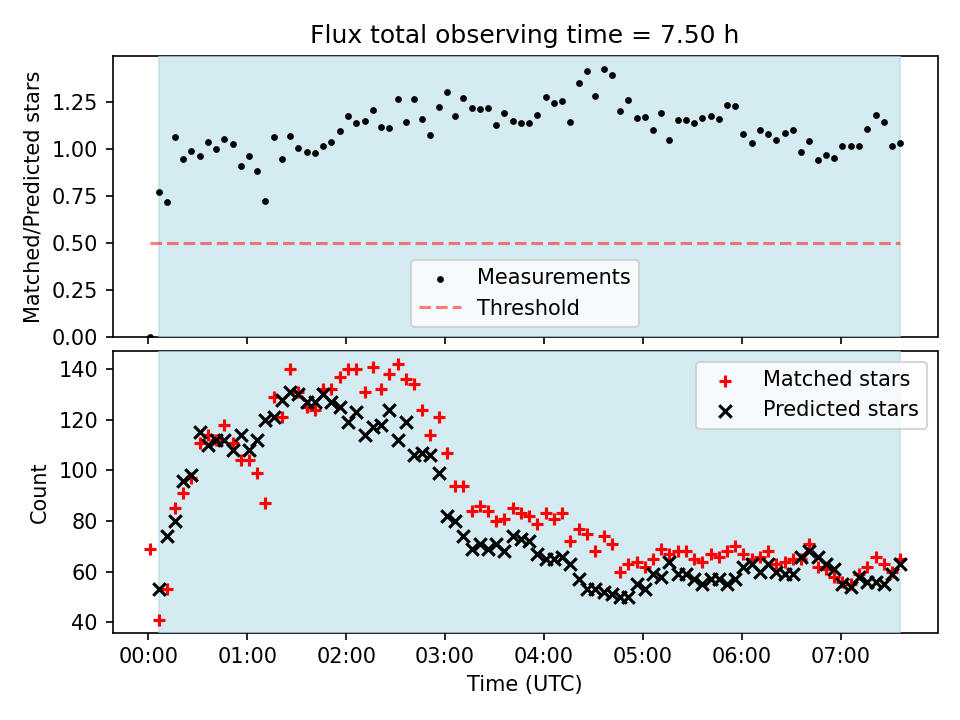 Flux total observing time = 7.50 h

Matched/Predicted stars

1.25
1.00
0.75
0.50
0.25
0.00

Measurements
Threshold

Count

140
120
100
80
60
40

Matched stars
Predicted stars

00:00 01:00 02:00 03:00 04:00 05:00 06:00 07:00

Time (UTC)